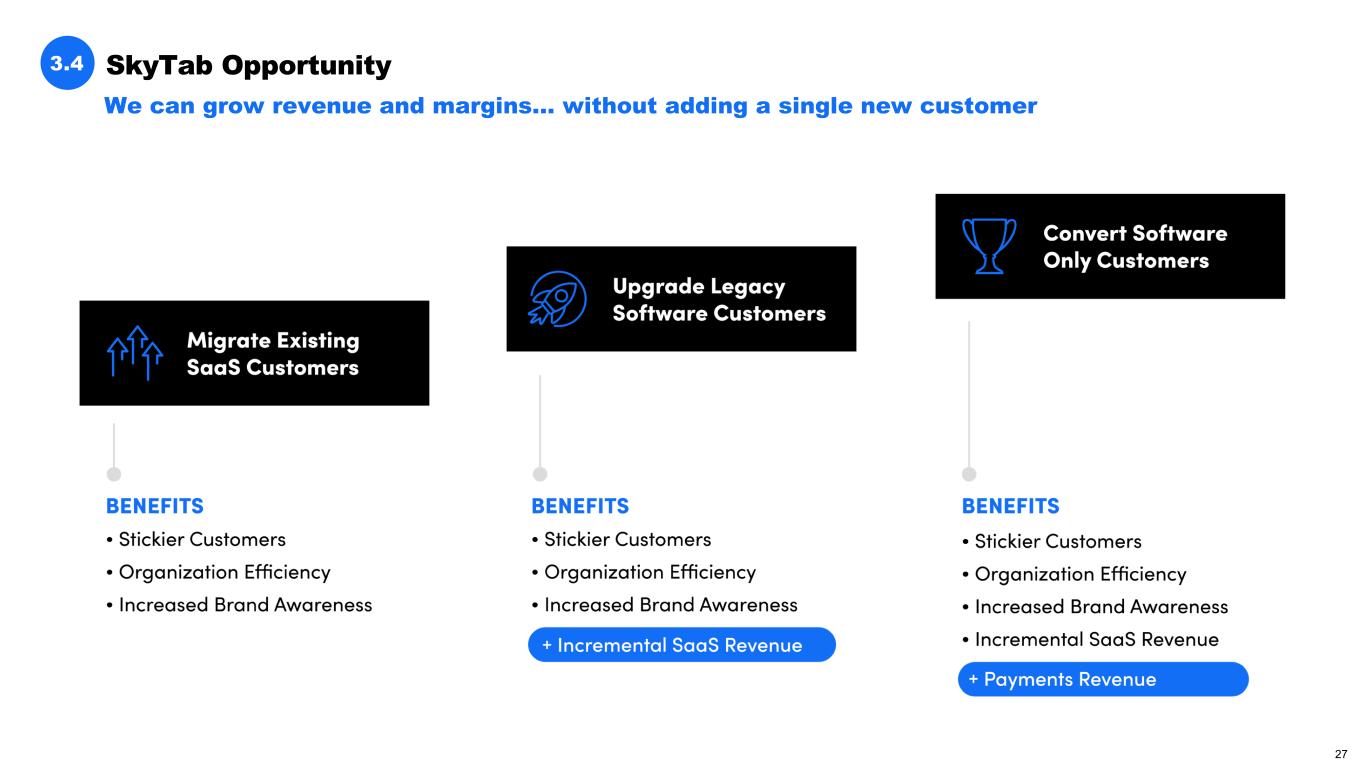 3.4 SkyTab Opportunity

We can grow revenue and margins... without adding a single new customer

Migrate Existing SaaS Customers

BENEFITS
• Stickier Customers
• Organization Efficiency
• Increased Brand Awareness

Upgrade Legacy Software Customers

BENEFITS
• Stickier Customers
• Organization Efficiency
• Increased Brand Awareness
+ Incremental SaaS Revenue

Convert Software Only Customers

BENEFITS
• Stickier Customers
• Organization Efficiency
• Increased Brand Awareness
• Incremental SaaS Revenue
+ Payments Revenue

27